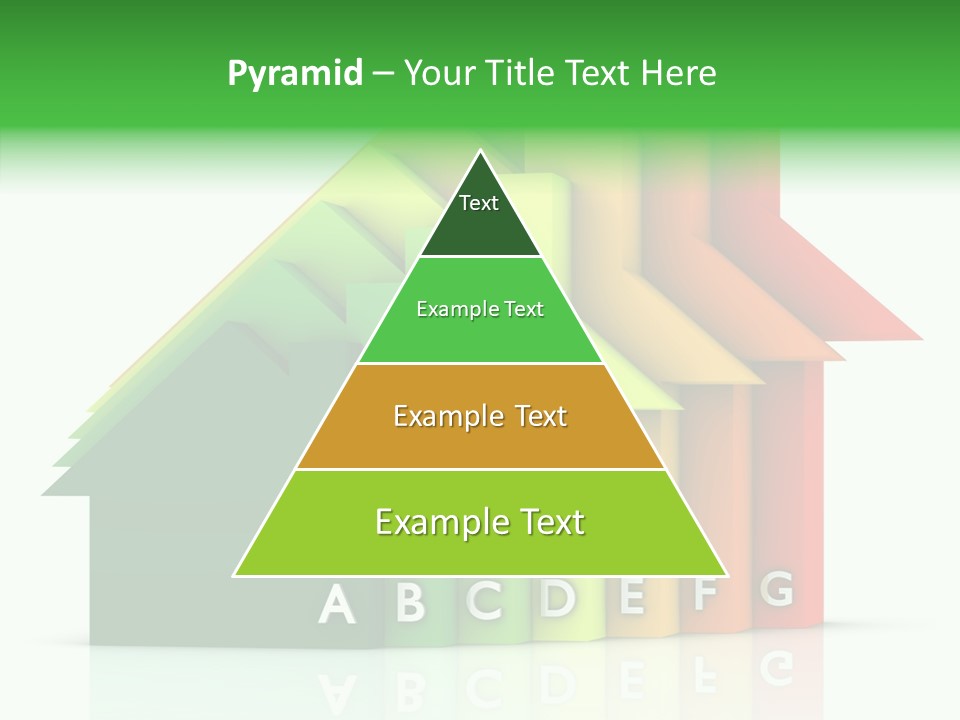 Pyramid – Your Title Text Here

Text

Example Text

Example Text

Example Text

A B C D E F G